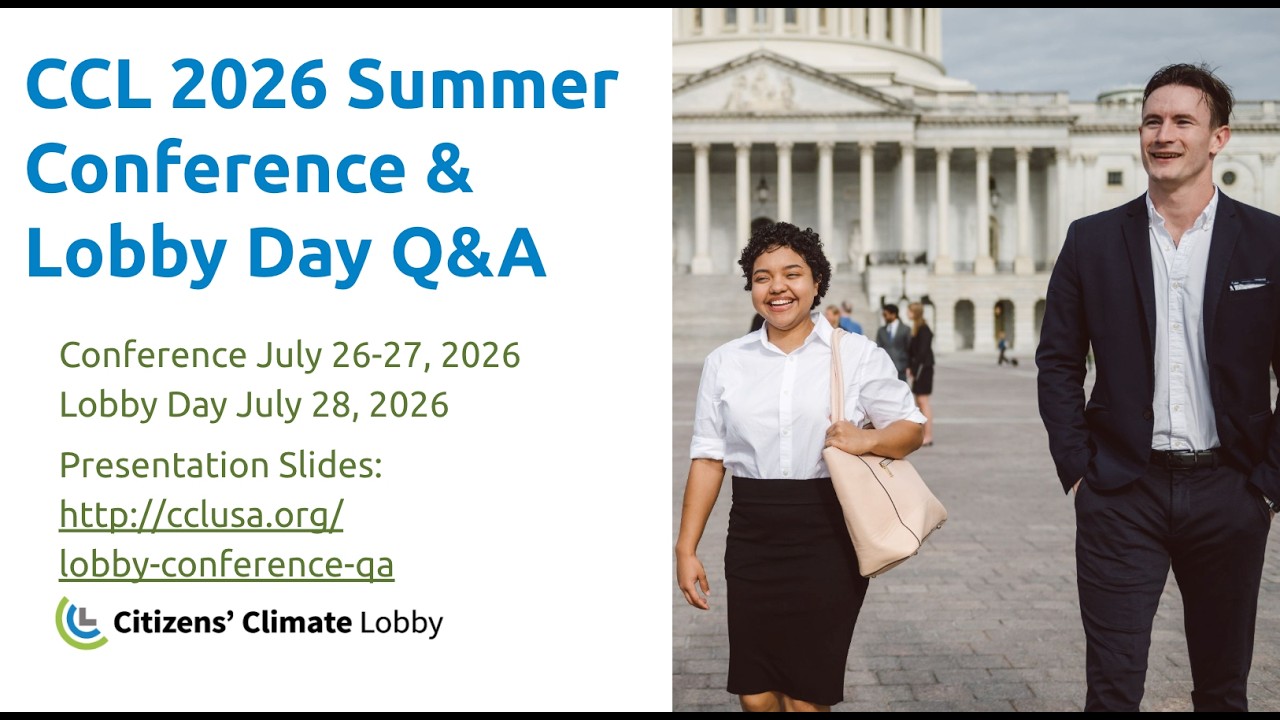 CCL 2026 Summer Conference & Lobby Day Q&A

Conference July 26-27, 2026
Lobby Day July 28, 2026

Presentation Slides:
http://cclusa.org/
lobby-conference-qa

Citizens' Climate Lobby